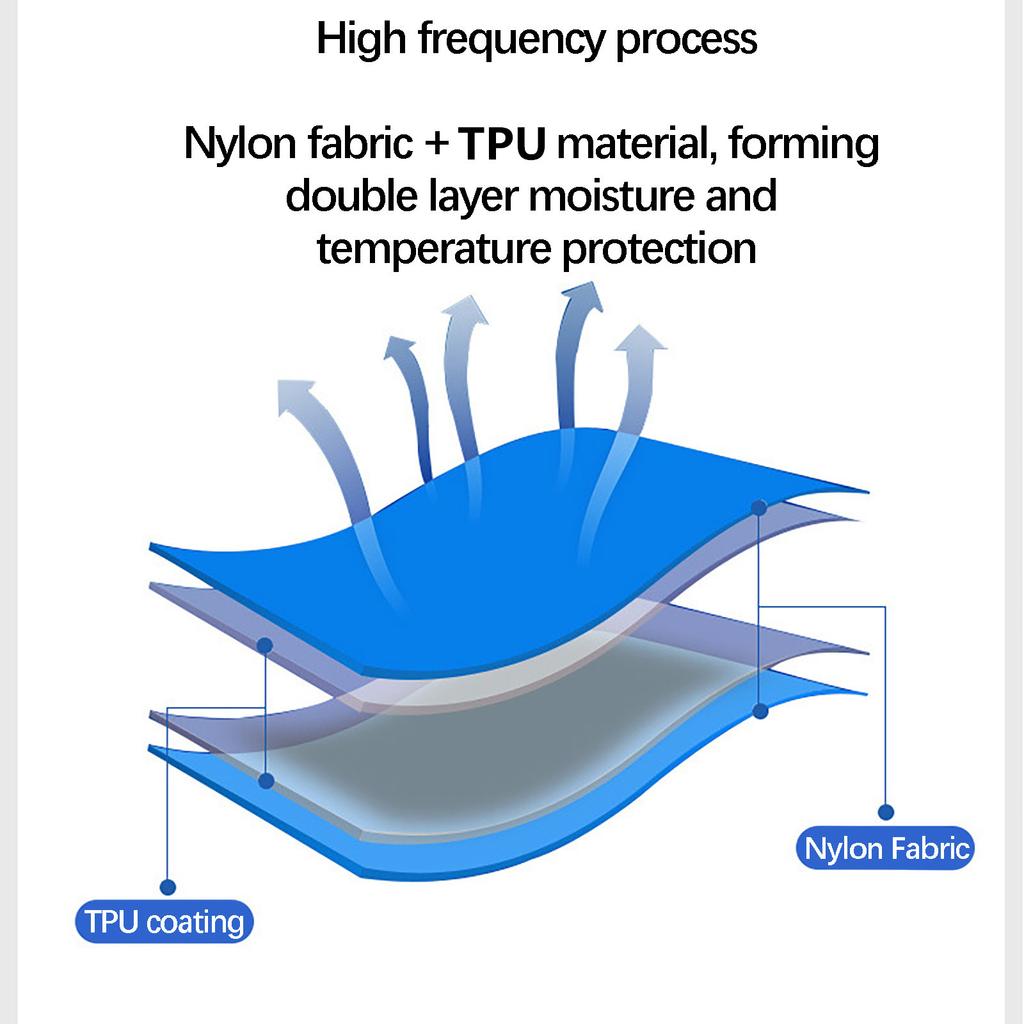 High frequency process

Nylon fabric + TPU material, forming double layer moisture and temperature protection

Nylon Fabric

TPU coating